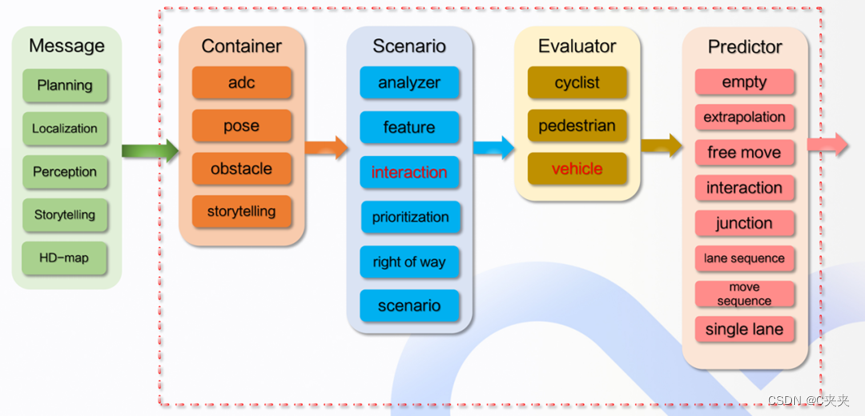 Message
Planning
Localization
Perception
Storytelling
HD-map

Container
adc
pose
obstacle
storytelling

Scenario
analyzer
feature
interaction
prioritization
right of way
scenario

Evaluator
cyclist
pedestrian
vehicle

Predictor
empty
extrapolation
free move
interaction
junction
lane sequence
move sequence
single lane

CSDN @C夹夹